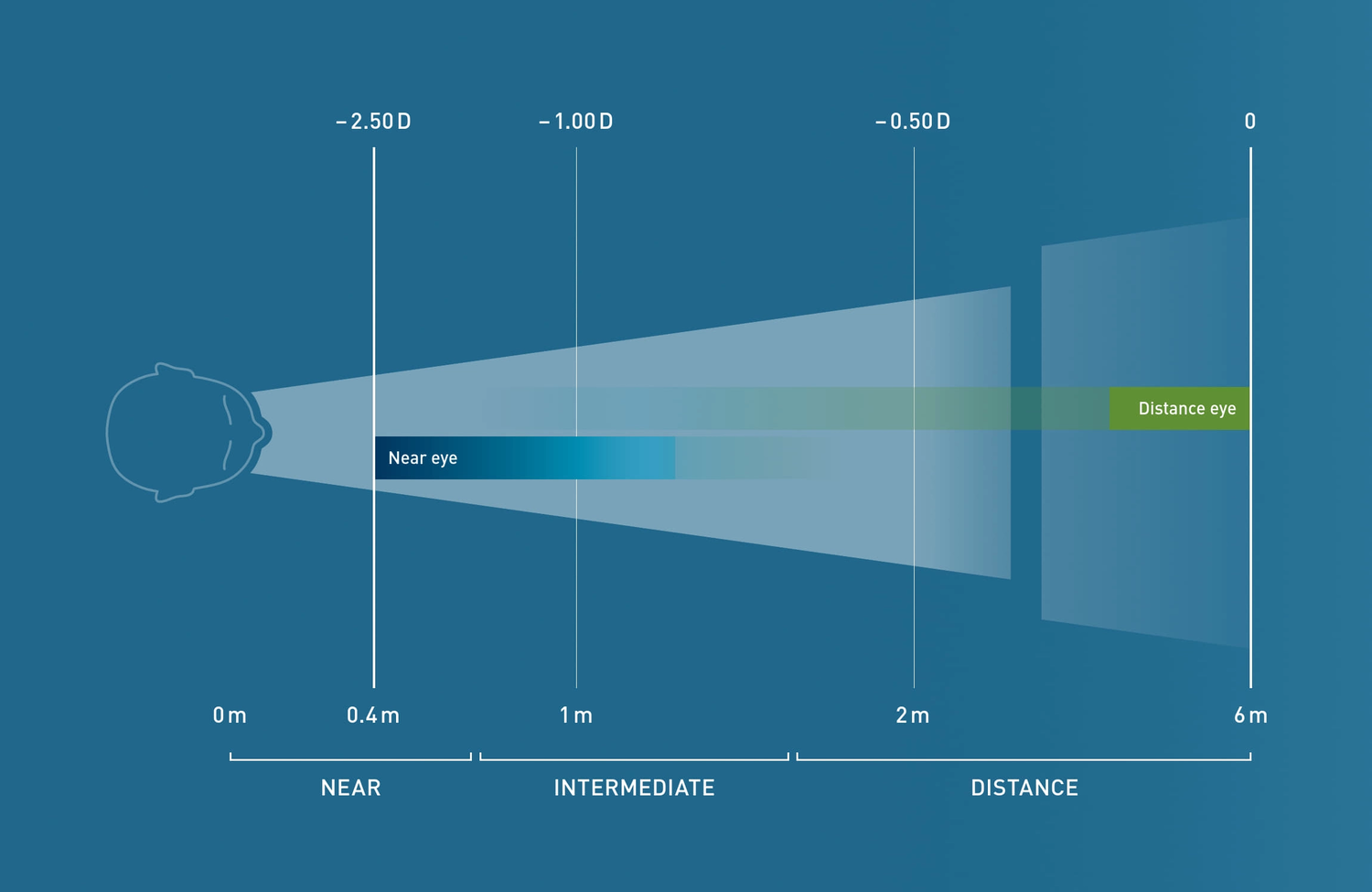 – 2.50 D
– 1.00 D
– 0.50 D
0

Distance eye

Near eye

0 m
0.4 m
1 m
2 m
6 m

NEAR
INTERMEDIATE
DISTANCE